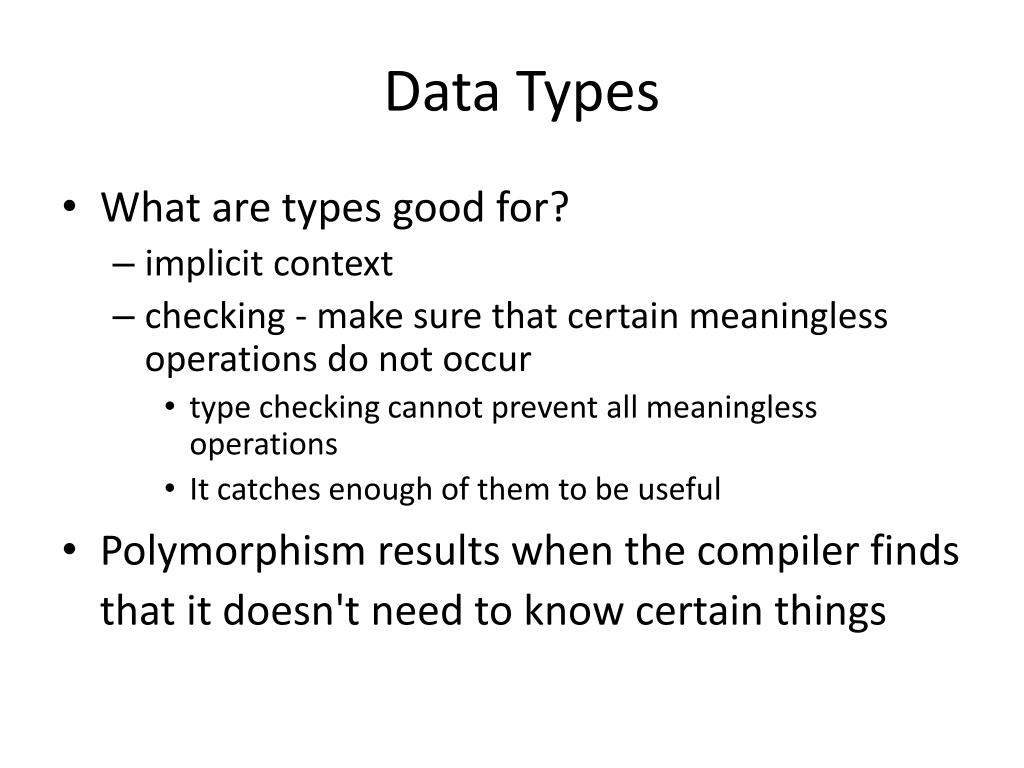 Data Types

• What are types good for?
– implicit context
– checking - make sure that certain meaningless operations do not occur
• type checking cannot prevent all meaningless operations
• It catches enough of them to be useful
• Polymorphism results when the compiler finds that it doesn't need to know certain things